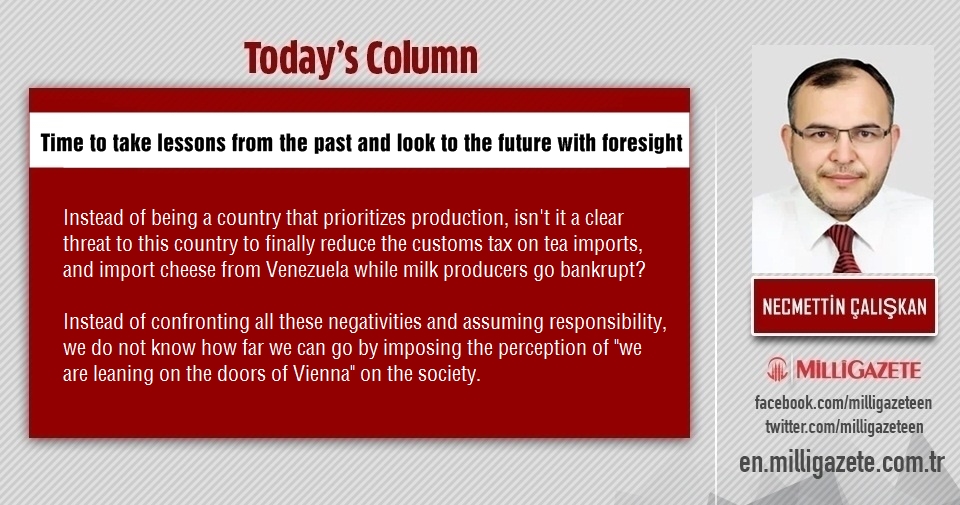 Today's Column

Time to take lessons from the past and look to the future with foresight

Instead of being a country that prioritizes production, isn't it a clear threat to this country to finally reduce the customs tax on tea imports, and import cheese from Venezuela while milk producers go bankrupt?

Instead of confronting all these negativities and assuming responsibility, we do not know how far we can go by imposing the perception of "we are leaning on the doors of Vienna" on the society.

NECMETTİN ÇALIŞKAN

MİLLİGAZETE

facebook.com/milligazeteen
twitter.com/milligazeteen
en.milligazete.com.tr